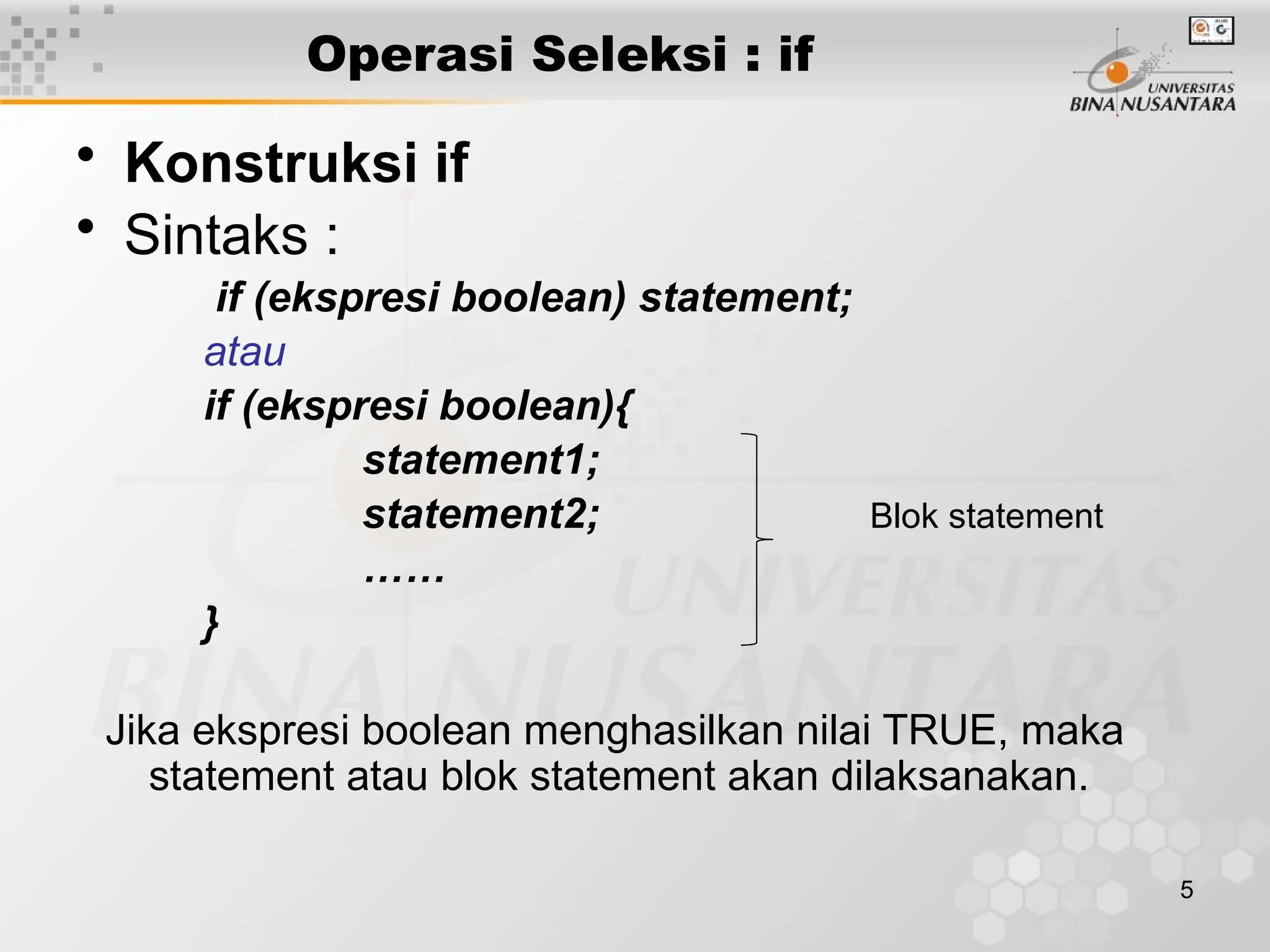 Operasi Seleksi : if

UNIVERSITAS BINA NUSANTARA

• Konstruksi if
• Sintaks :

if (ekspresi boolean) statement;
atau
if (ekspresi boolean){
statement1;
statement2;
……
}

Blok statement

Jika ekspresi boolean menghasilkan nilai TRUE, maka statement atau blok statement akan dilaksanakan.

5